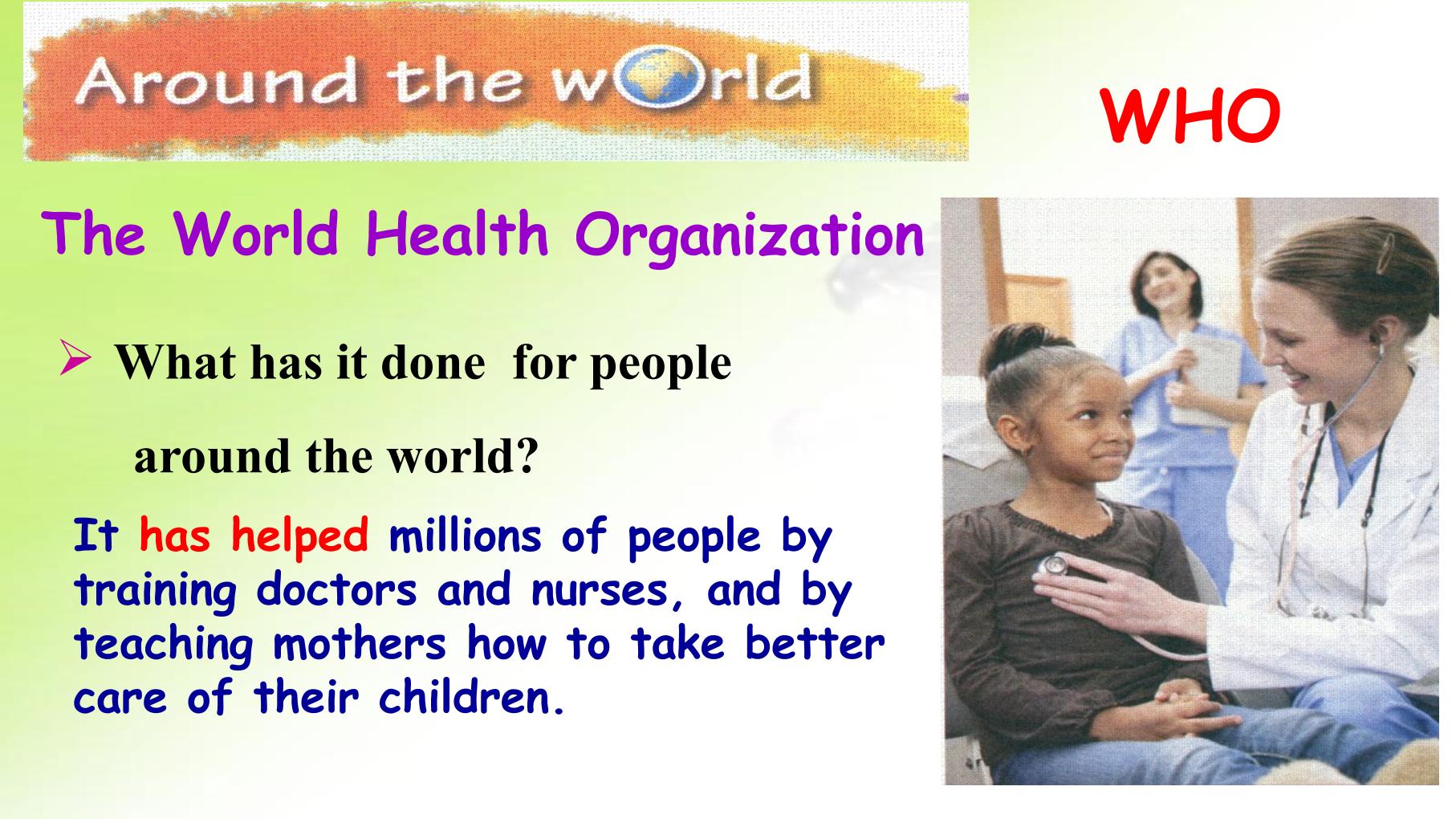 Around the world

WHO

The World Health Organization

➢ What has it done for people around the world?

It has helped millions of people by training doctors and nurses, and by teaching mothers how to take better care of their children.